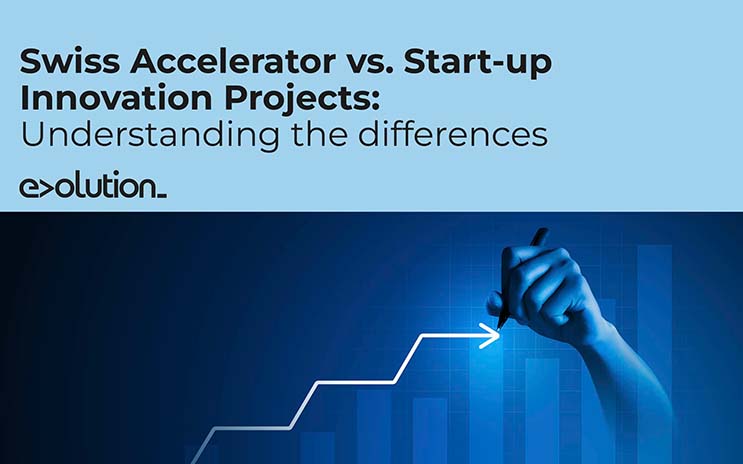 Swiss Accelerator vs. Start-up Innovation Projects:
Understanding the differences

e>olution_